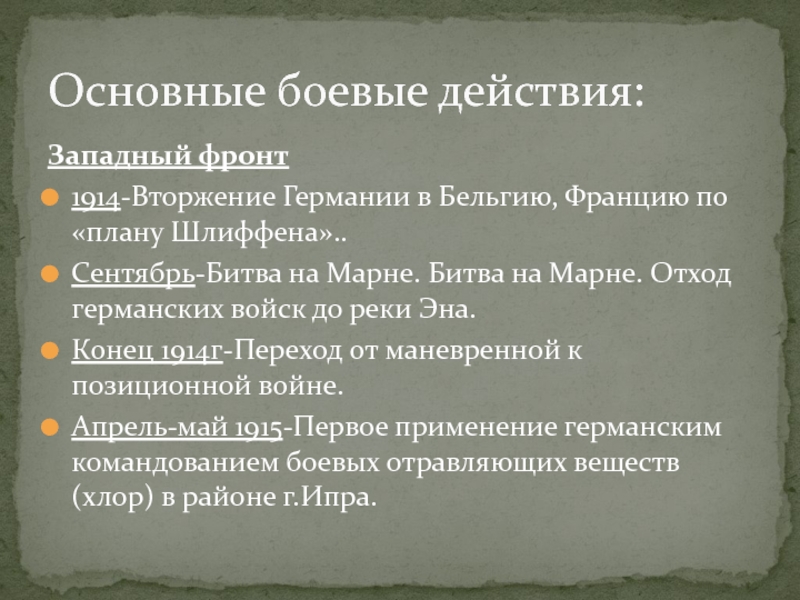 Основные боевые действия:

Западный фронт

1914-Вторжение Германии в Бельгию, Францию по «плану Шлиффена»..

Сентябрь-Битва на Марне. Битва на Марне. Отход германских войск до реки Эна.

Конец 1914г-Переход от маневренной к позиционной войне.

Апрель-май 1915-Первое применение германским командованием боевых отравляющих веществ (хлор) в районе г.Ипра.